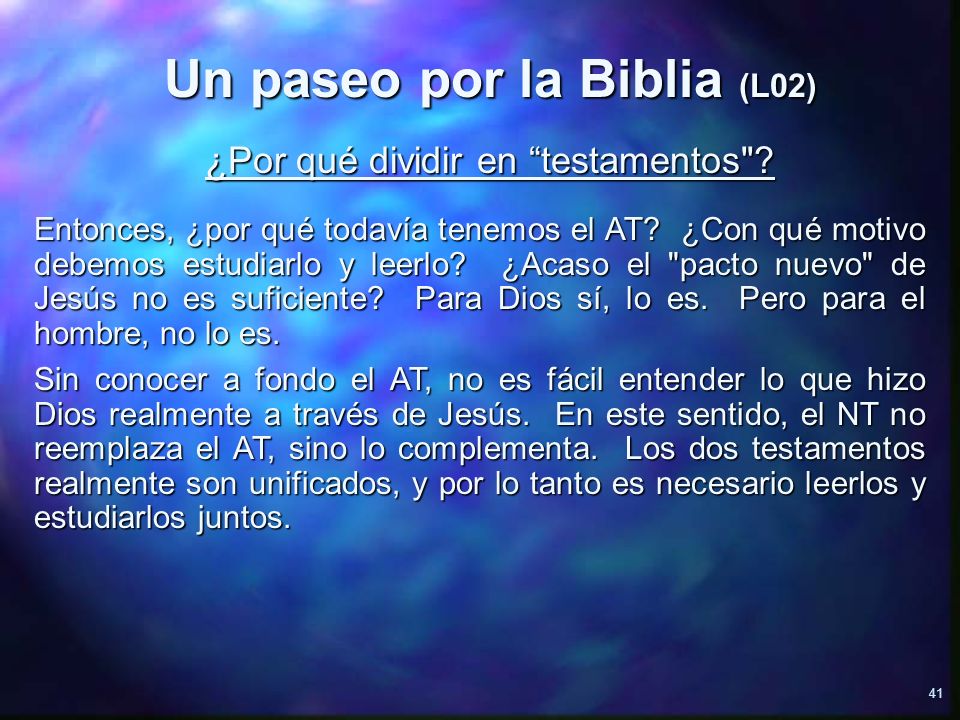 Un paseo por la Biblia (L02)

¿Por qué dividir en “testamentos"?

Entonces, ¿por qué todavía tenemos el AT? ¿Con qué motivo debemos estudiarlo y leerlo? ¿Acaso el "pacto nuevo" de Jesús no es suficiente? Para Dios sí, lo es. Pero para el hombre, no lo es.

Sin conocer a fondo el AT, no es fácil entender lo que hizo Dios realmente a través de Jesús. En este sentido, el NT no reemplaza el AT, sino lo complementa. Los dos testamentos realmente son unificados, y por lo tanto es necesario leerlos y estudiarlos juntos.

41